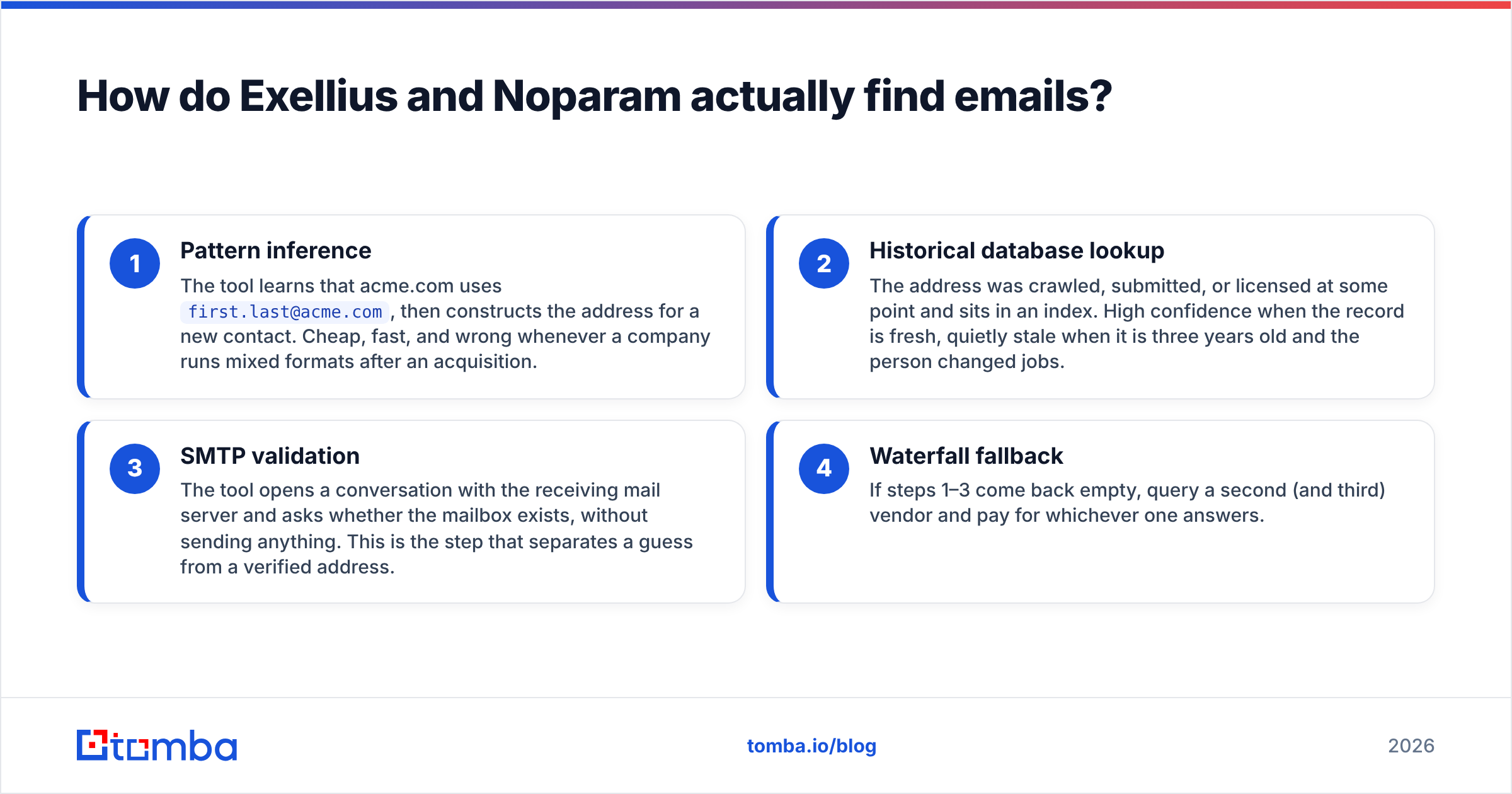 How do Exellius and Noparam actually find emails?

1

Pattern inference

The tool learns that acme.com uses first.last@acme.com, then constructs the address for a new contact. Cheap, fast, and wrong whenever a company runs mixed formats after an acquisition.

2

Historical database lookup

The address was crawled, submitted, or licensed at some point and sits in an index. High confidence when the record is fresh, quietly stale when it is three years old and the person changed jobs.

3

SMTP validation

The tool opens a conversation with the receiving mail server and asks whether the mailbox exists, without sending anything. This is the step that separates a guess from a verified address.

4

Waterfall fallback

If steps 1–3 come back empty, query a second (and third) vendor and pay for whichever one answers.

tomba

tomba.io/blog

2026